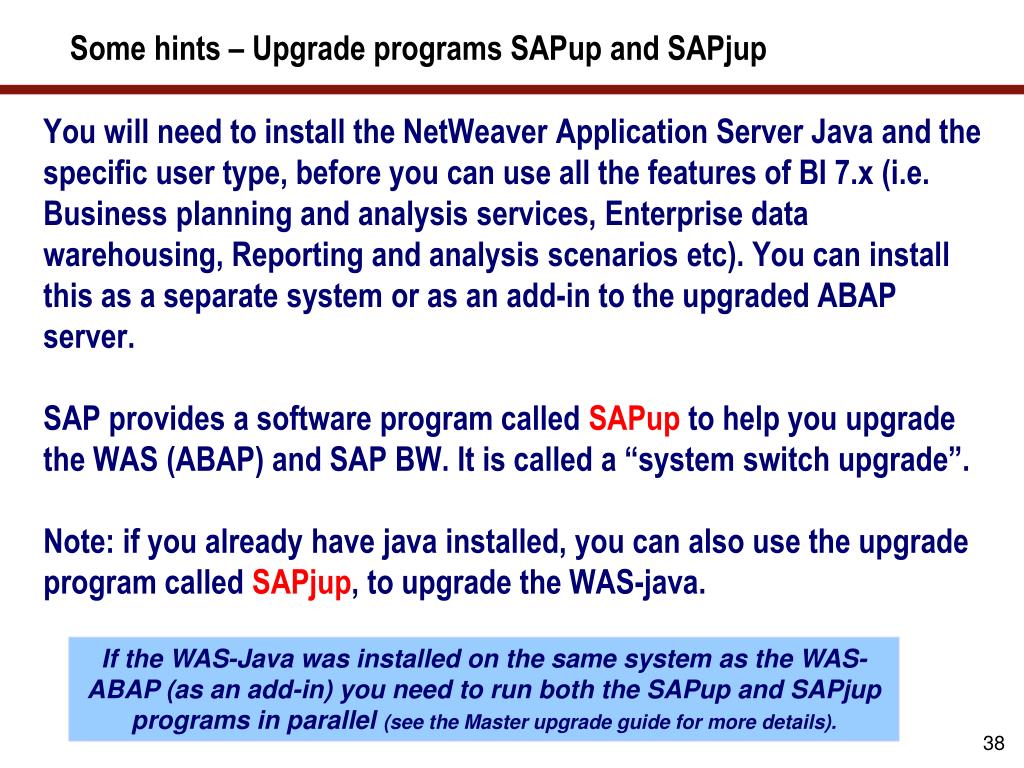 Some hints – Upgrade programs SAPup and SAPjup

You will need to install the NetWeaver Application Server Java and the specific user type, before you can use all the features of BI 7.x (i.e. Business planning and analysis services, Enterprise data warehousing, Reporting and analysis scenarios etc). You can install this as a separate system or as an add-in to the upgraded ABAP server.

SAP provides a software program called SAPup to help you upgrade the WAS (ABAP) and SAP BW. It is called a “system switch upgrade”.

Note: if you already have java installed, you can also use the upgrade program called SAPjup, to upgrade the WAS-java.

If the WAS-Java was installed on the same system as the WAS-ABAP (as an add-in) you need to run both the SAPup and SAPjup programs in parallel (see the Master upgrade guide for more details).

38